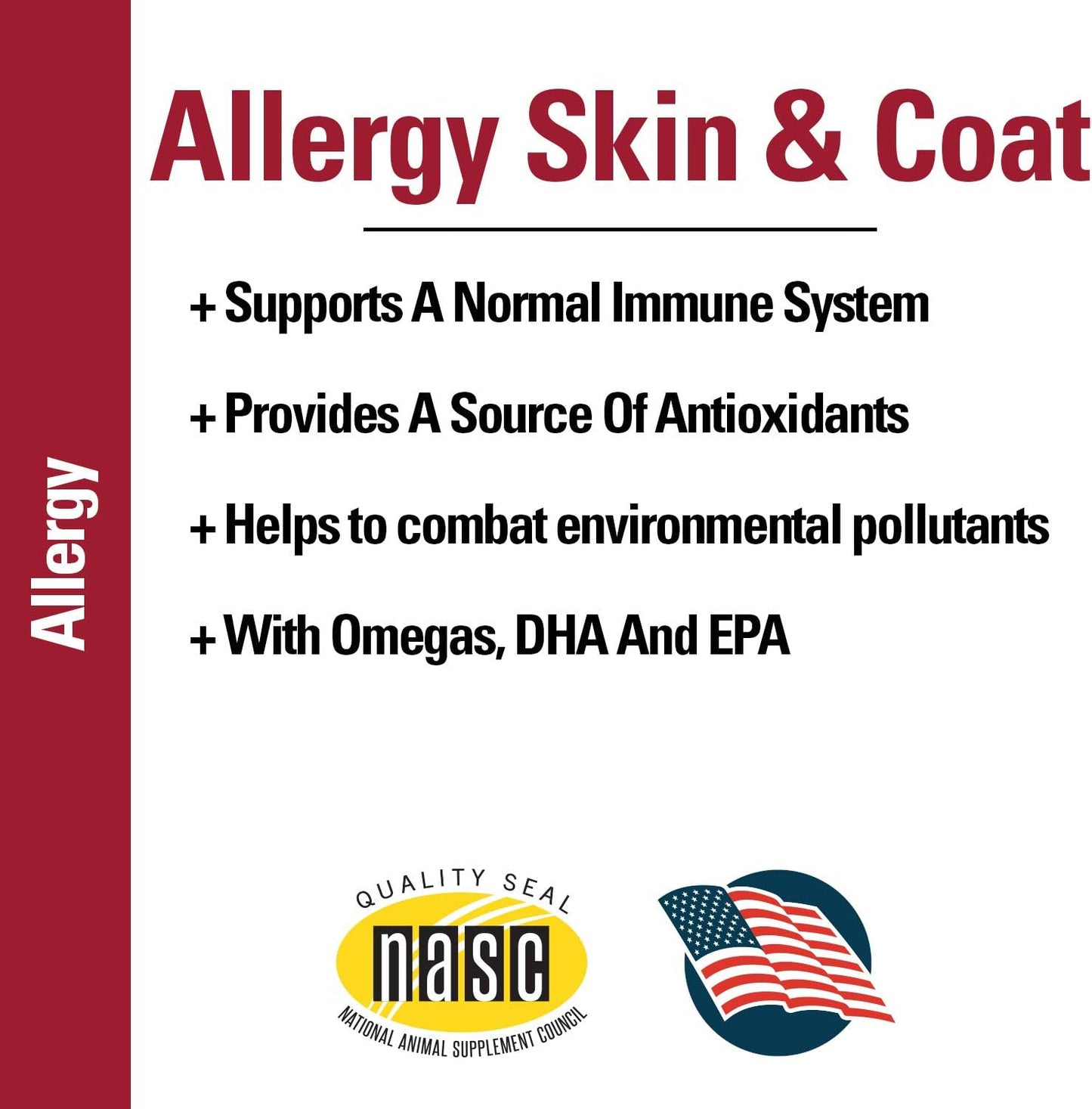 Allergy

Allergy Skin & Coat

+ Supports A Normal Immune System

+ Provides A Source Of Antioxidants

+ Helps to combat environmental pollutants

+ With Omegas, DHA And EPA

QUALITY SEAL
nasc
NATIONAL ANIMAL SUPPLEMENT COUNCIL